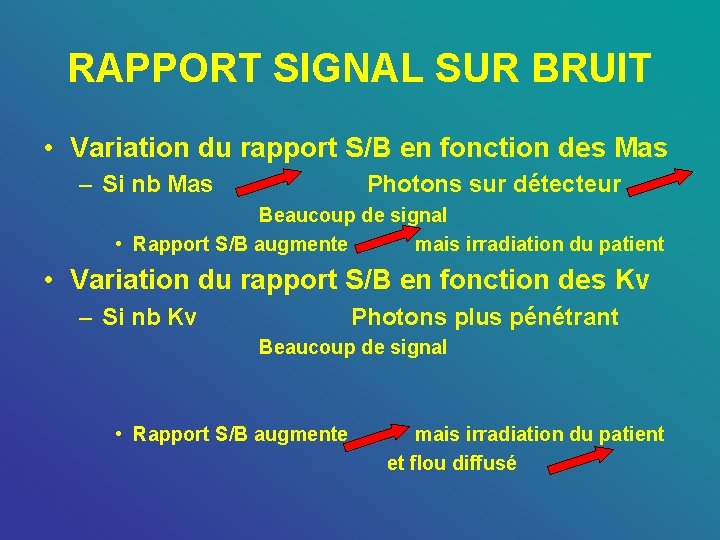 RAPPORT SIGNAL SUR BRUIT

• Variation du rapport S/B en fonction des Mas
– Si nb Mas Photons sur détecteur
Beaucoup de signal
• Rapport S/B augmente mais irradiation du patient

• Variation du rapport S/B en fonction des Kv
– Si nb Kv Photons plus pénétrant
Beaucoup de signal
• Rapport S/B augmente mais irradiation du patient et flou diffusé